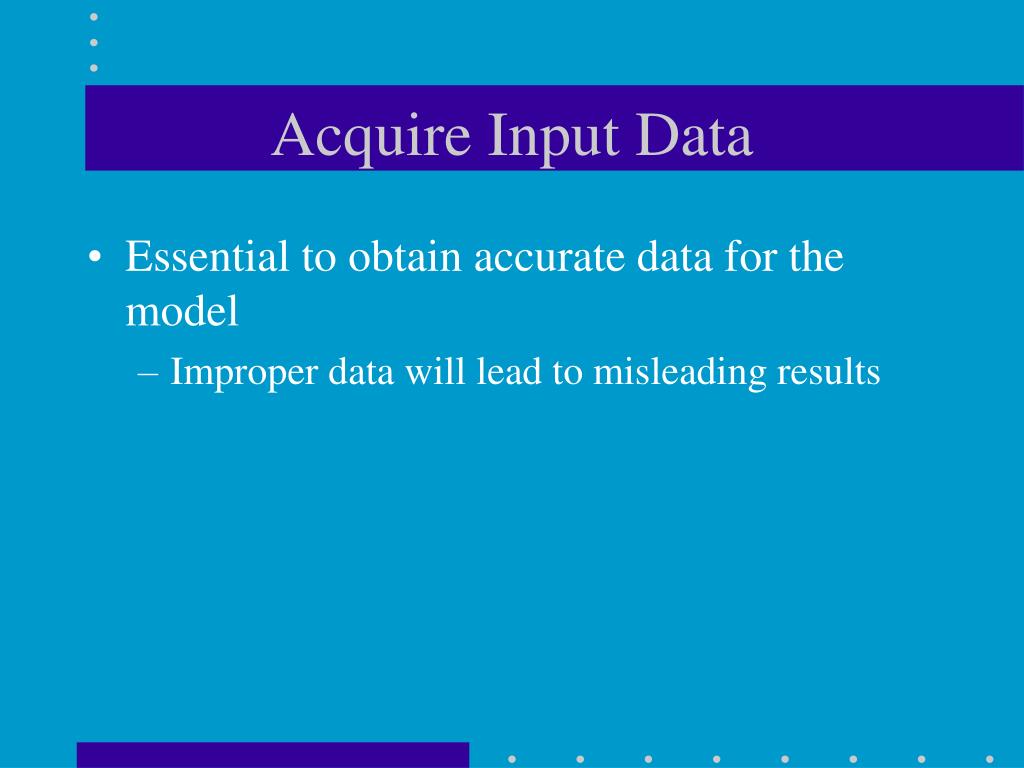 Acquire Input Data

• Essential to obtain accurate data for the model

– Improper data will lead to misleading results